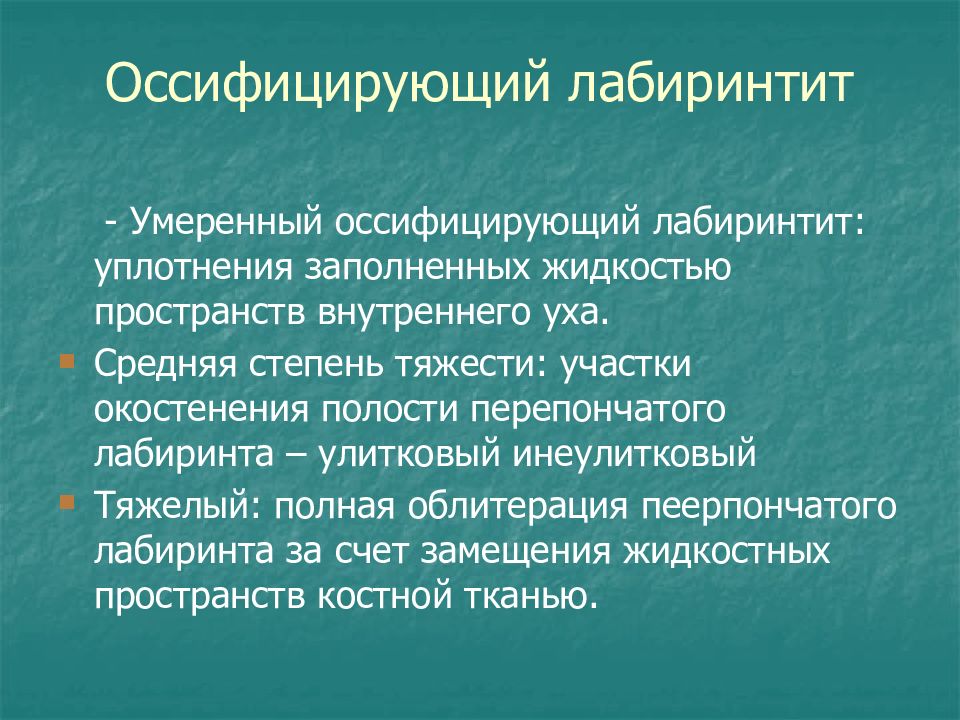 Оссифицирующий лабиринтит

- Умеренный оссифицирующий лабиринтит: уплотнения заполненных жидкостью пространств внутреннего уха.

Средняя степень тяжести: участки окостенения полости перепончатого лабиринта – улитковый инеулитковый

Тяжелый: полная облитерация пеерпончатого лабиринта за счет замещения жидкостных пространств костной тканью.